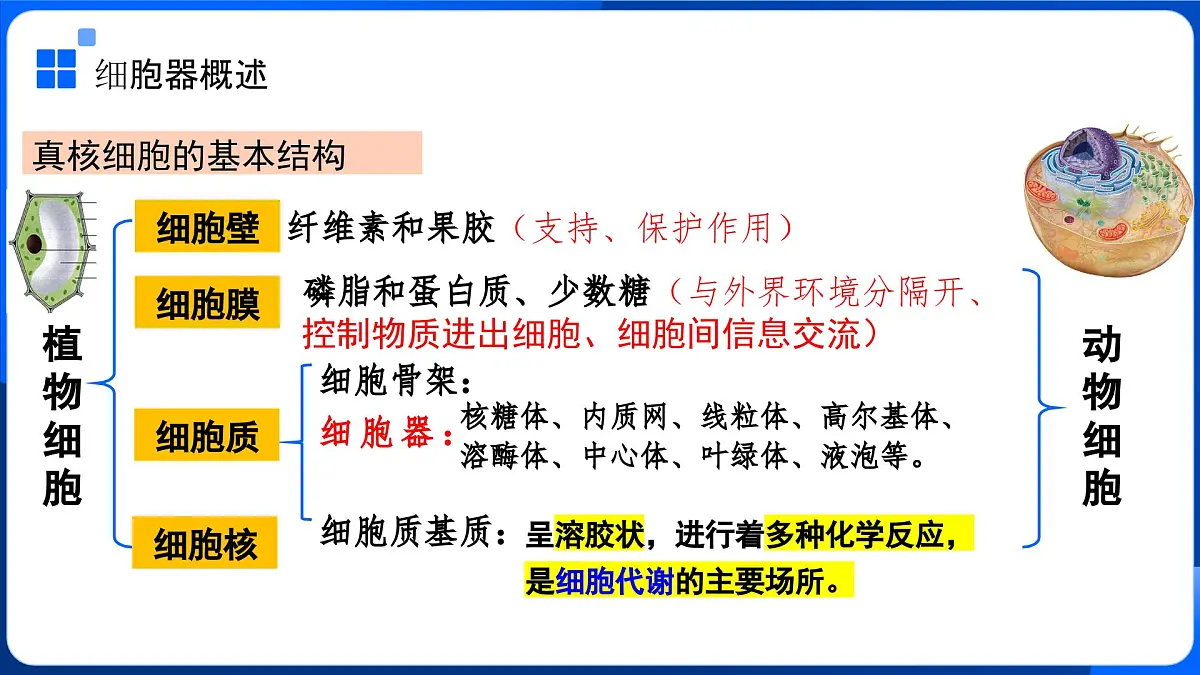 细胞器概述

真核细胞的基本结构

植物细胞

细胞壁 纤维素和果胶（支持、保护作用）

细胞膜 磷脂和蛋白质、少数糖（与外界环境分隔开、控制物质进出细胞、细胞间信息交流）

细胞质
细胞骨架：
细胞器：核糖体、内质网、线粒体、高尔基体、溶酶体、中心体、叶绿体、液泡等。
细胞质基质：呈溶胶状，进行着多种化学反应，是细胞代谢的主要场所。

细胞核

动物细胞